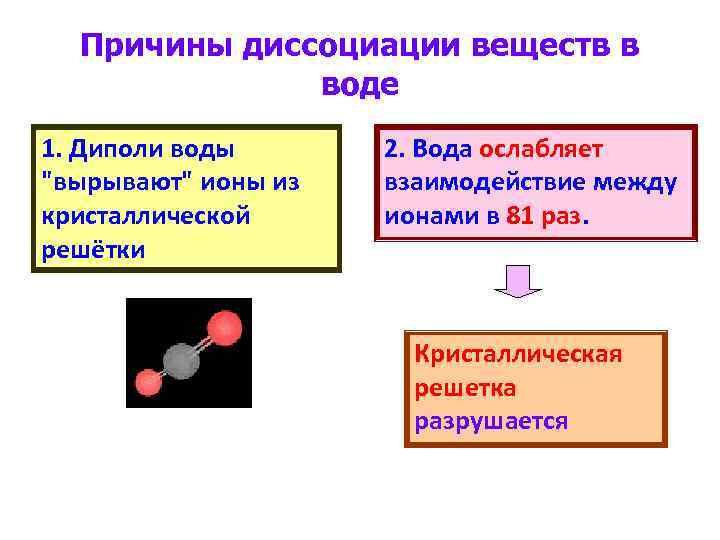 Причины диссоциации веществ в воде

1. Диполи воды "вырывают" ионы из кристаллической решётки

2. Вода ослабляет взаимодействие между ионами в 81 раз.

Кристаллическая решетка разрушается